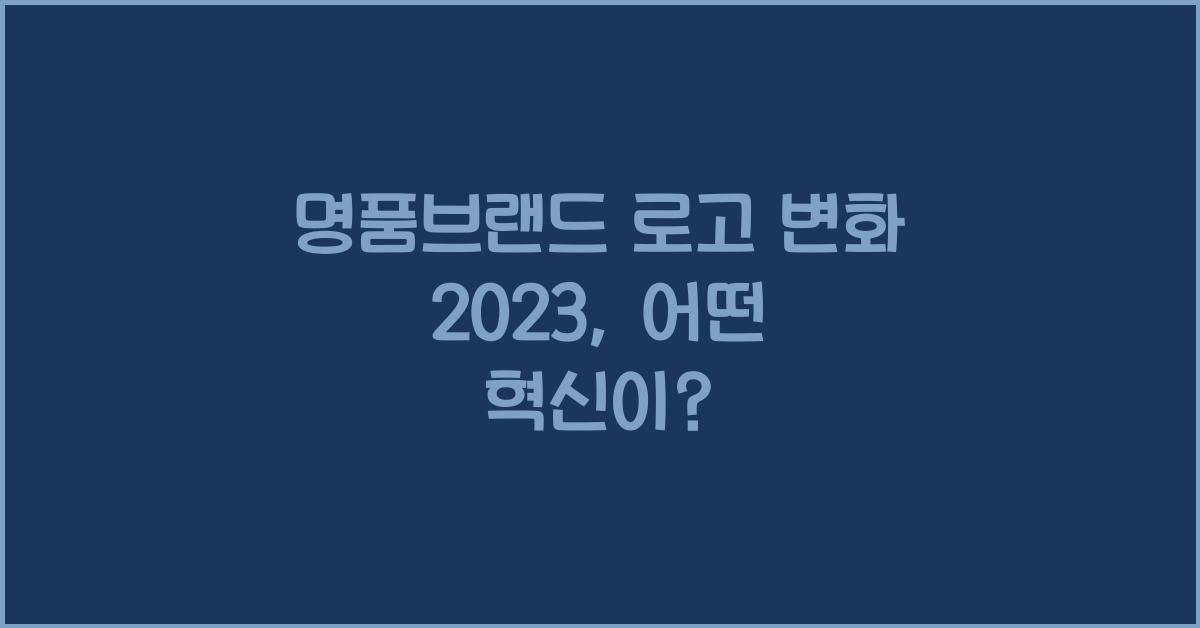 명품브랜드 로고 변화 2023, 어떤 혁신이?